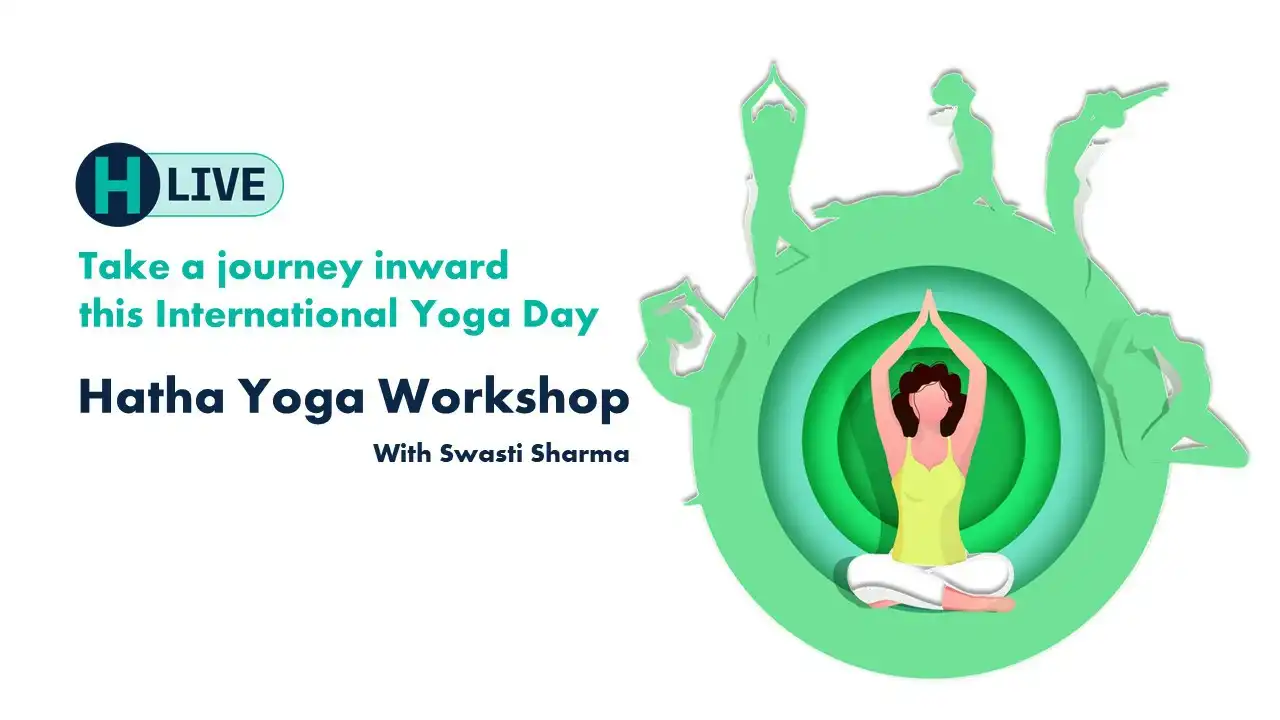 H LIVE

Take a journey inward this International Yoga Day

Hatha Yoga Workshop

With Swasti Sharma